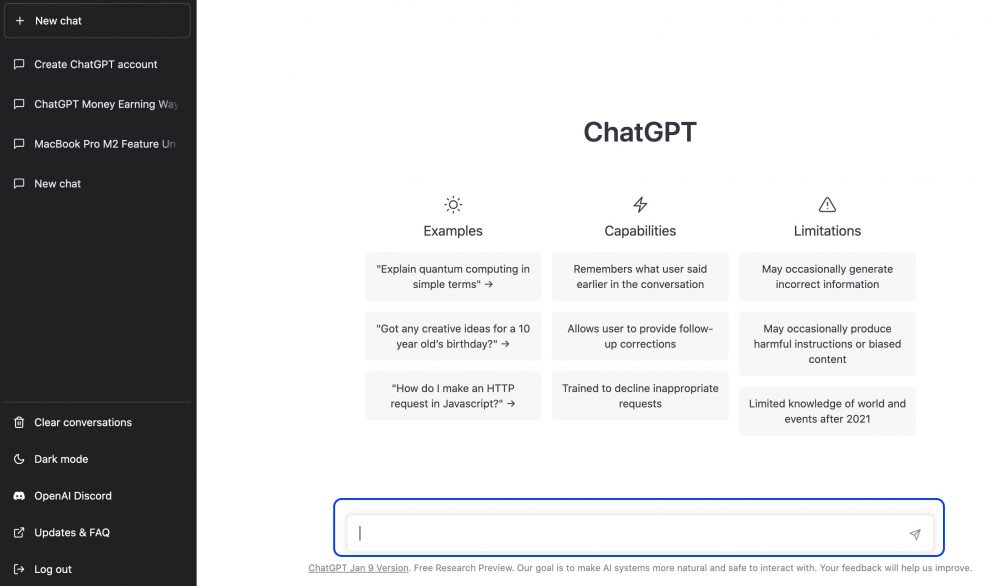 + New chat

Create ChatGPT account

ChatGPT Money Earning Way

MacBook Pro M2 Feature Un

New chat

Clear conversations

Dark mode

OpenAI Discord

Updates & FAQ

Log out

ChatGPT

Examples

"Explain quantum computing in simple terms" →

"Got any creative ideas for a 10 year old's birthday?" →

"How do I make an HTTP request in Javascript?" →

Capabilities

Remembers what user said earlier in the conversation

Allows user to provide follow-up corrections

Trained to decline inappropriate requests

Limitations

May occasionally generate incorrect information

May occasionally produce harmful instructions or biased content

Limited knowledge of world and events after 2021

ChatGPT Jan 9 Version. Free Research Preview. Our goal is to make AI systems more natural and safe to interact with. Your feedback will help us improve.